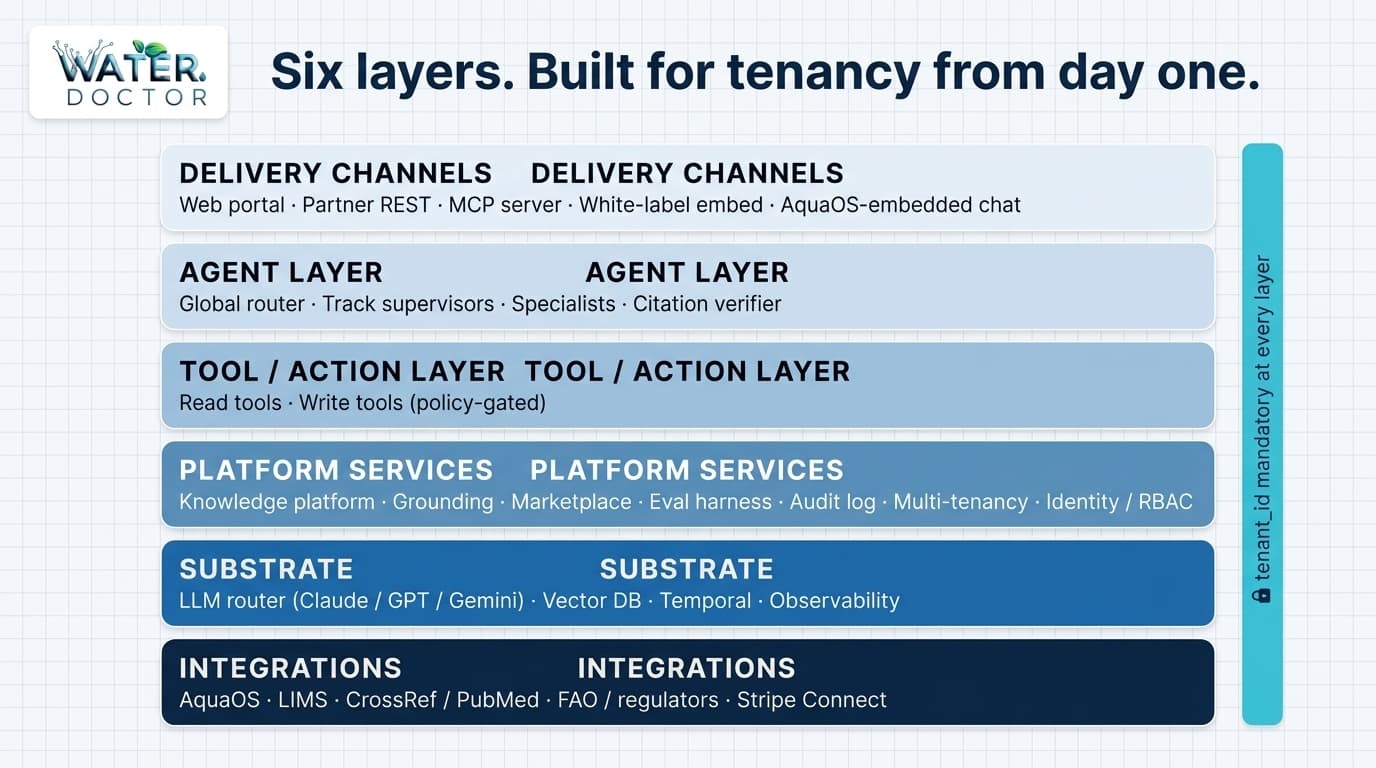 WATER. DOCTOR

Six layers. Built for tenancy from day one.

DELIVERY CHANNELS DELIVERY CHANNELS
Web portal · Partner REST · MCP server · White-label embed · AquaOS-embedded chat

AGENT LAYER AGENT LAYER
Global router · Track supervisors · Specialists · Citation verifier

TOOL / ACTION LAYER TOOL / ACTION LAYER
Read tools · Write tools (policy-gated)

PLATFORM SERVICES PLATFORM SERVICES
Knowledge platform · Grounding · Marketplace · Eval harness · Audit log · Multi-tenancy · Identity / RBAC

SUBSTRATE SUBSTRATE
LLM router (Claude / GPT / Gemini) · Vector DB · Temporal · Observability

INTEGRATIONS INTEGRATIONS
AquaOS · LIMS · CrossRef / PubMed · FAO / regulators · Stripe Connect

tenant_id mandatory at every layer